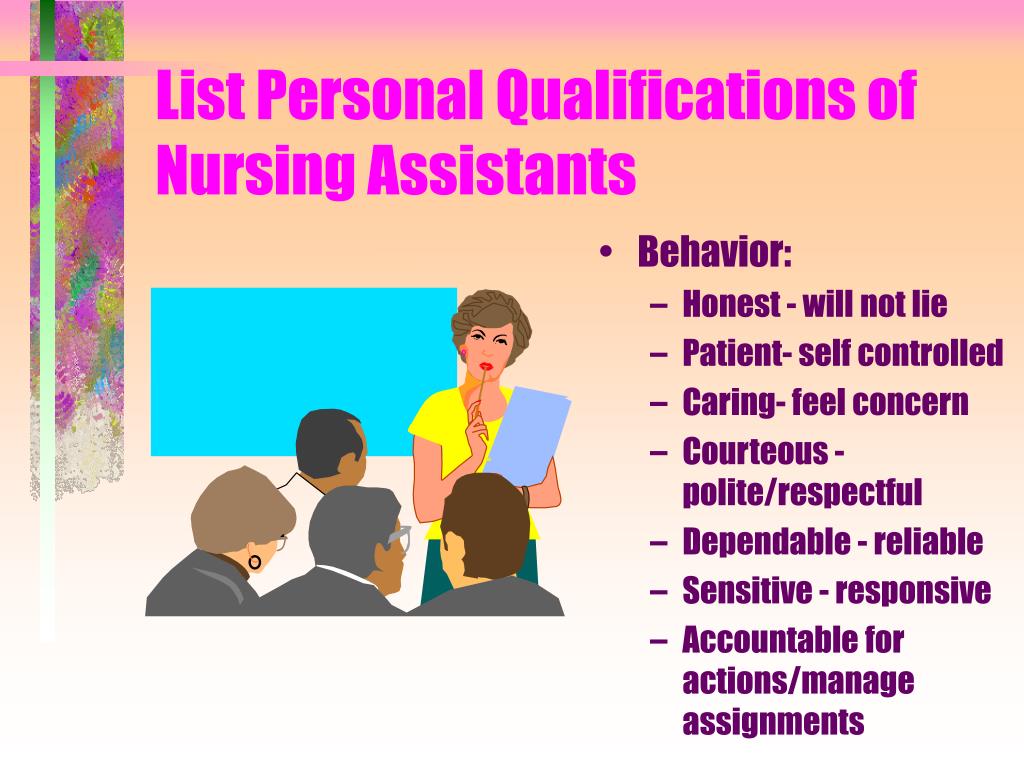 List Personal Qualifications of Nursing Assistants

• Behavior:
– Honest - will not lie
– Patient- self controlled
– Caring- feel concern
– Courteous - polite/respectful
– Dependable - reliable
– Sensitive - responsive
– Accountable for actions/manage assignments